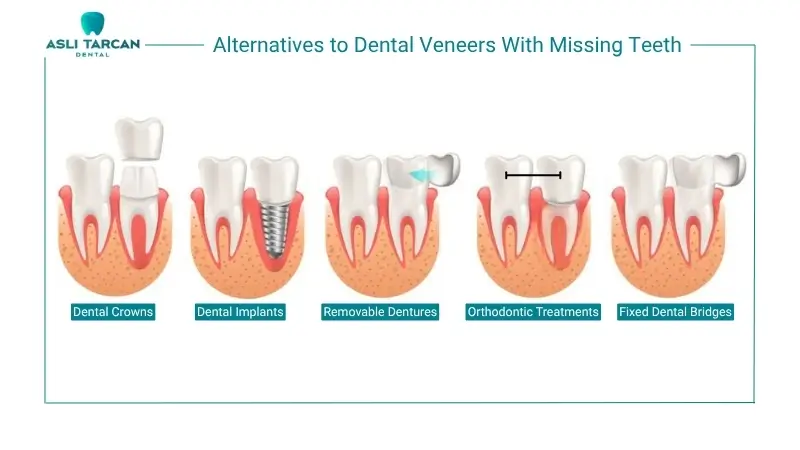 ASLI TARCAN
DENTAL

Alternatives to Dental Veneers With Missing Teeth

Dental Crowns

Dental Implants

Removable Dentures

Orthodontic Treatments

Fixed Dental Bridges